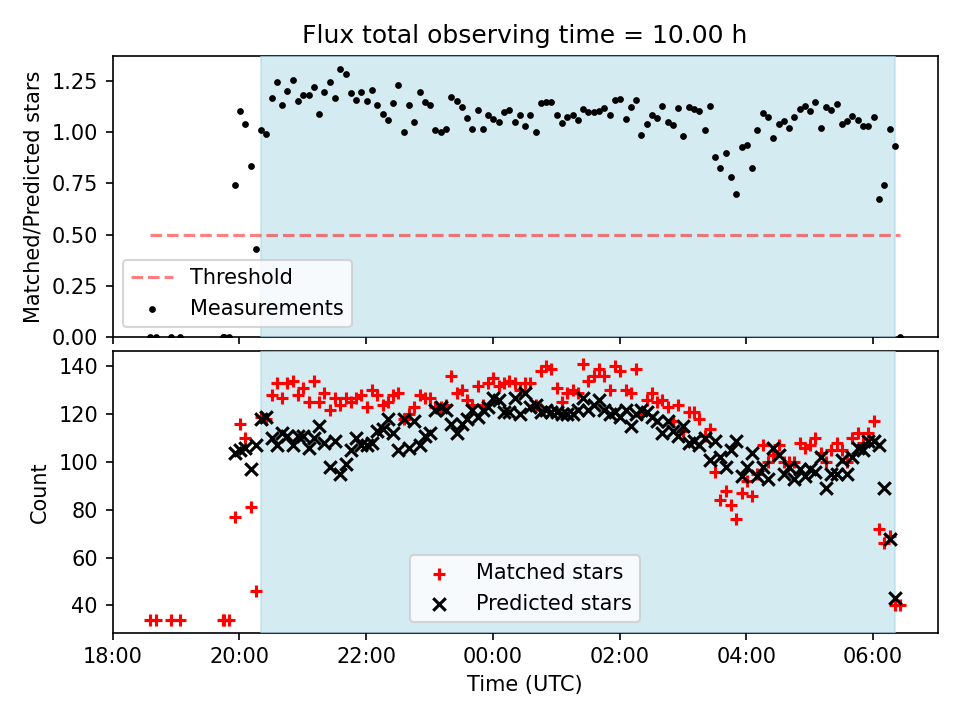 Flux total observing time = 10.00 h

Matched/Predicted stars

1.25
1.00
0.75
0.50
0.25
0.00

Threshold
Measurements

Count

140
120
100
80
60
40

Matched stars
Predicted stars

18:00
20:00
22:00
00:00
02:00
04:00
06:00

Time (UTC)